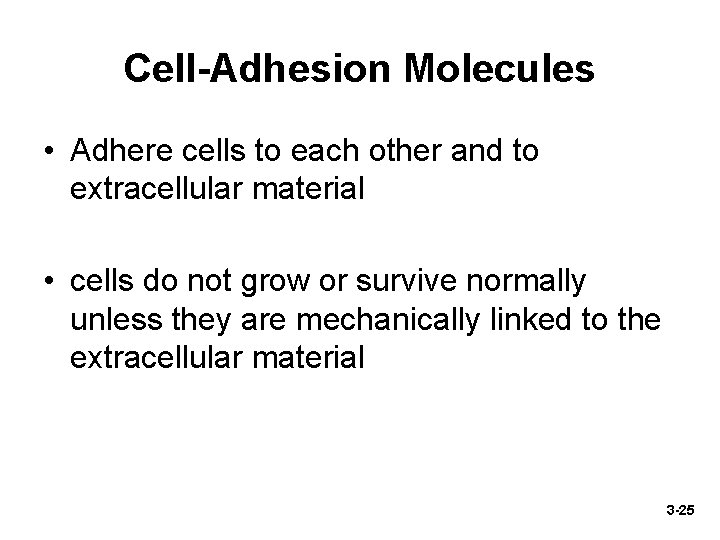 Cell-Adhesion Molecules

• Adhere cells to each other and to extracellular material

• cells do not grow or survive normally unless they are mechanically linked to the extracellular material

3-25